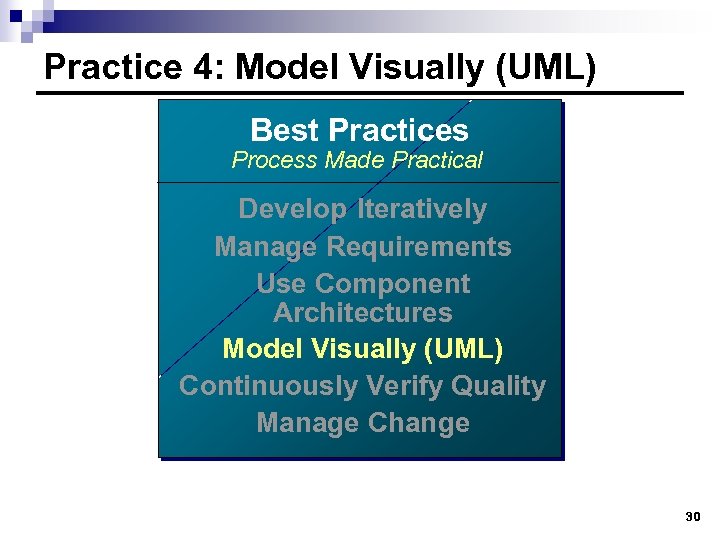 Practice 4: Model Visually (UML)

Best Practices
Process Made Practical

Develop Iteratively
Manage Requirements
Use Component Architectures
Model Visually (UML)
Continuously Verify Quality
Manage Change

30